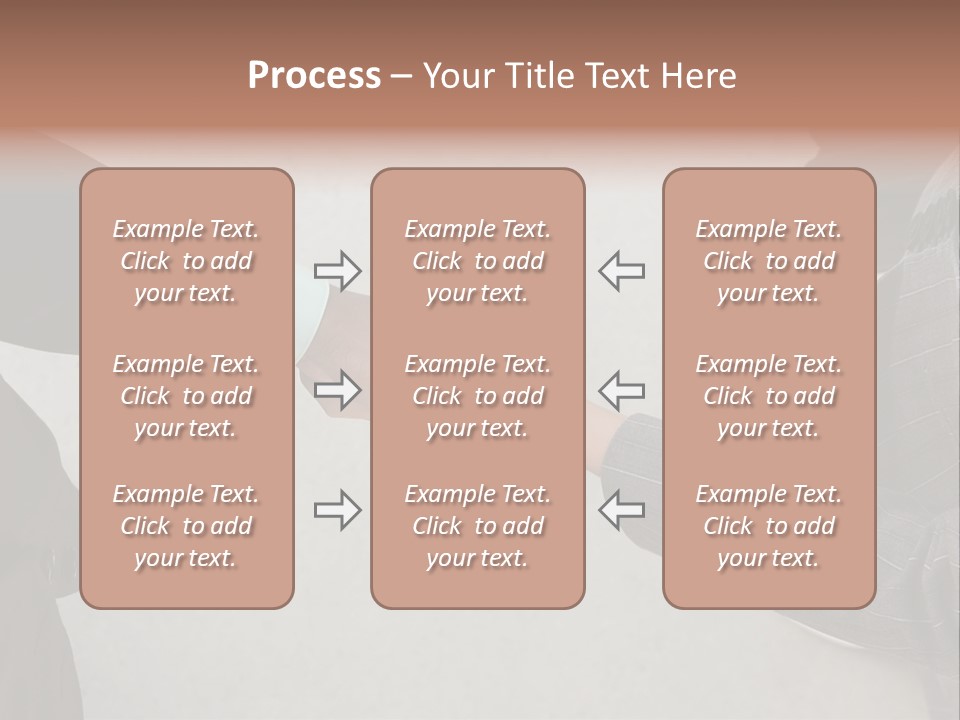 Process – Your Title Text Here

Example Text. Click to add your text.

Example Text. Click to add your text.

Example Text. Click to add your text.

Example Text. Click to add your text.

Example Text. Click to add your text.

Example Text. Click to add your text.

Example Text. Click to add your text.

Example Text. Click to add your text.

Example Text. Click to add your text.